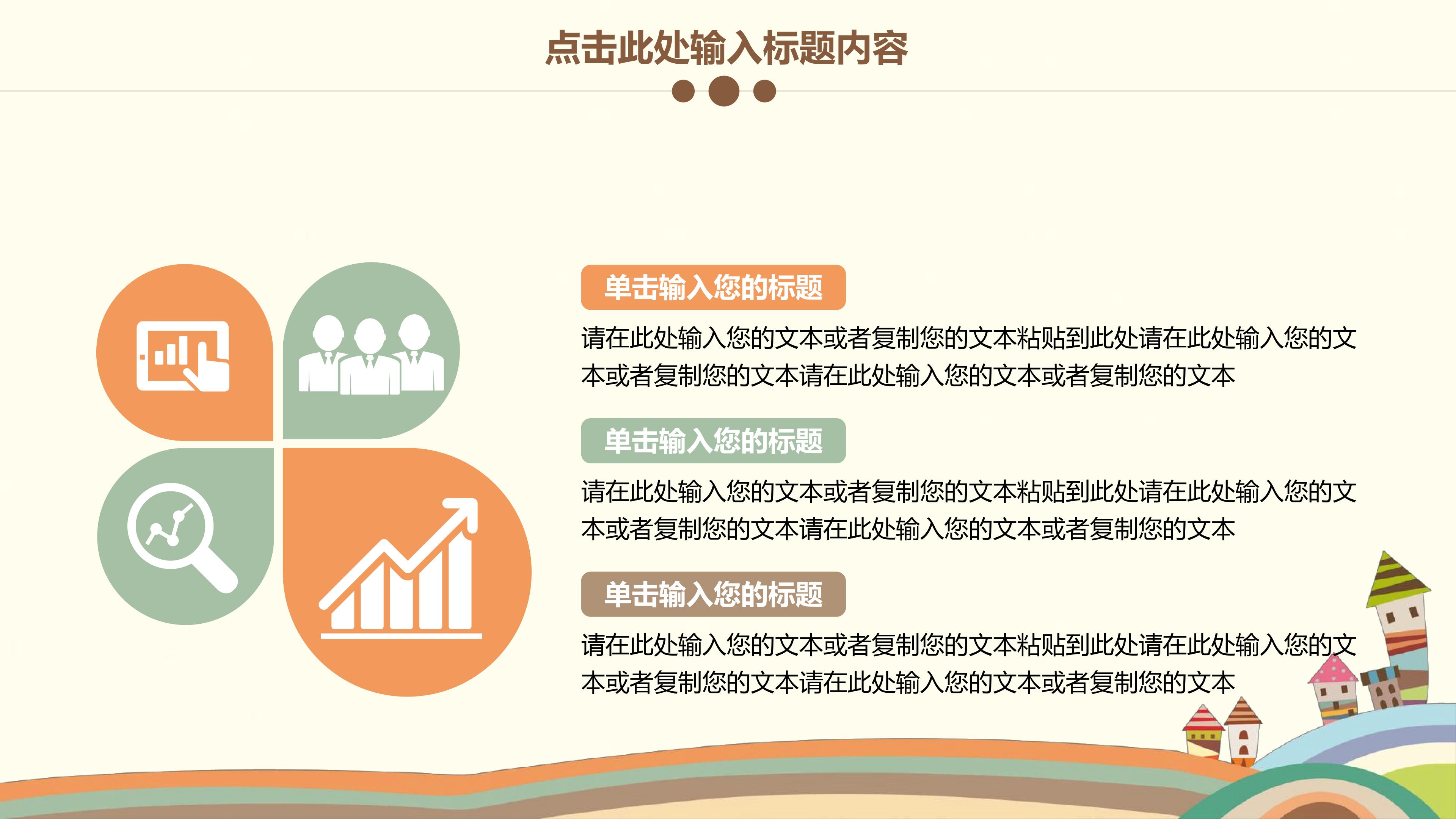 点击此处输入标题内容

单击输入您的标题

请在此处输入您的文本或者复制您的文本粘贴到此处请在此处输入您的文本或者复制您的文本请在此处输入您的文本或者复制您的文本

单击输入您的标题

请在此处输入您的文本或者复制您的文本粘贴到此处请在此处输入您的文本或者复制您的文本请在此处输入您的文本或者复制您的文本

单击输入您的标题

请在此处输入您的文本或者复制您的文本粘贴到此处请在此处输入您的文本或者复制您的文本请在此处输入您的文本或者复制您的文本